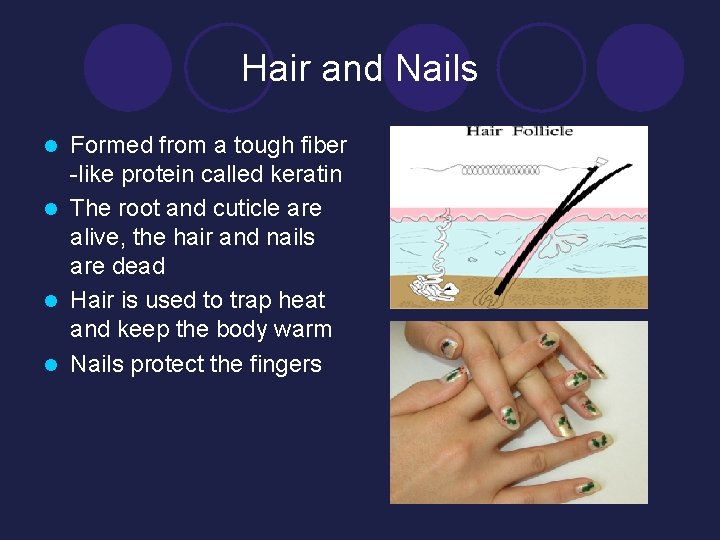 Hair and Nails

- Formed from a tough fiber -like protein called keratin
- The root and cuticle are alive, the hair and nails are dead
- Hair is used to trap heat and keep the body warm
- Nails protect the fingers

Hair Follicle